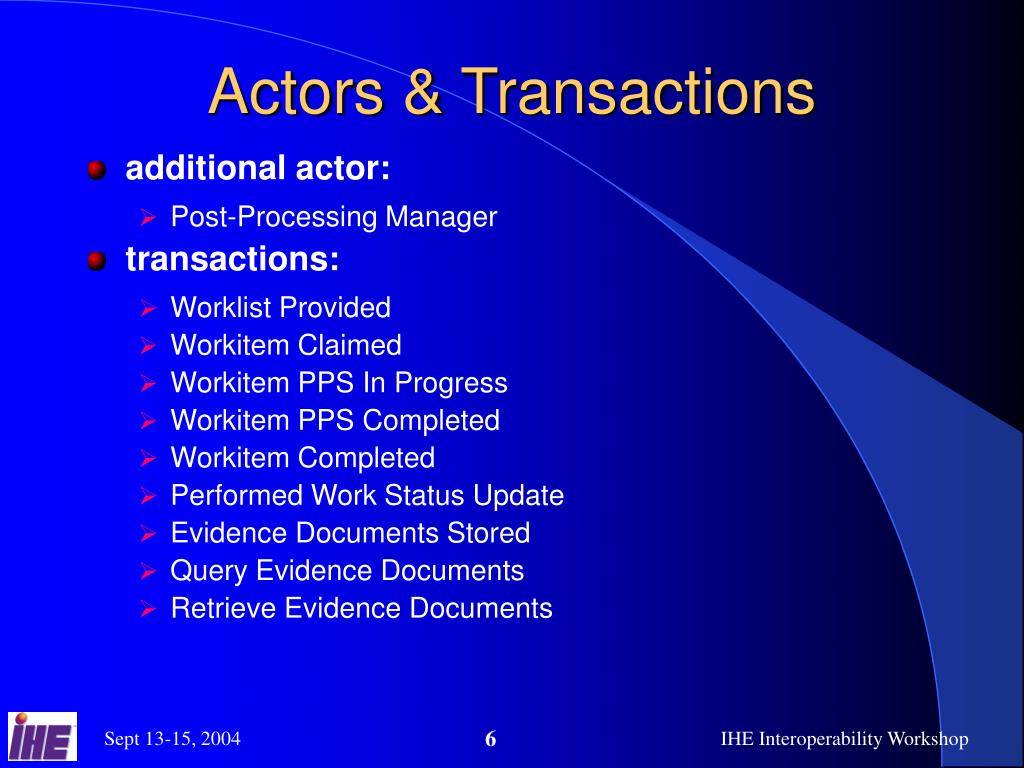 Actors & Transactions

additional actor:

Post-Processing Manager

transactions:

Worklist Provided
Workitem Claimed
Workitem PPS In Progress
Workitem PPS Completed
Workitem Completed
Performed Work Status Update
Evidence Documents Stored
Query Evidence Documents
Retrieve Evidence Documents

IHE

Sept 13-15, 2004

6

IHE Interoperability Workshop